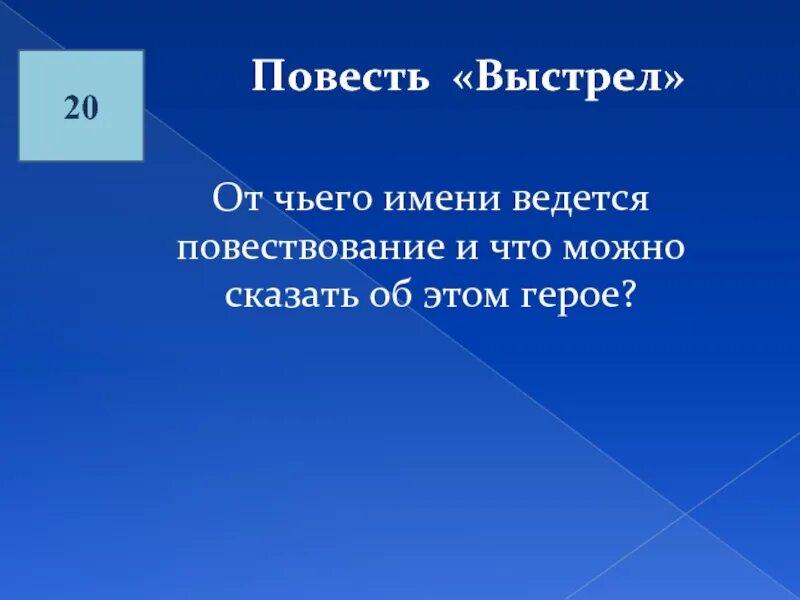 20

Повесть «Выстрел»

От чьего имени ведется повествование и что можно сказать об этом герое?